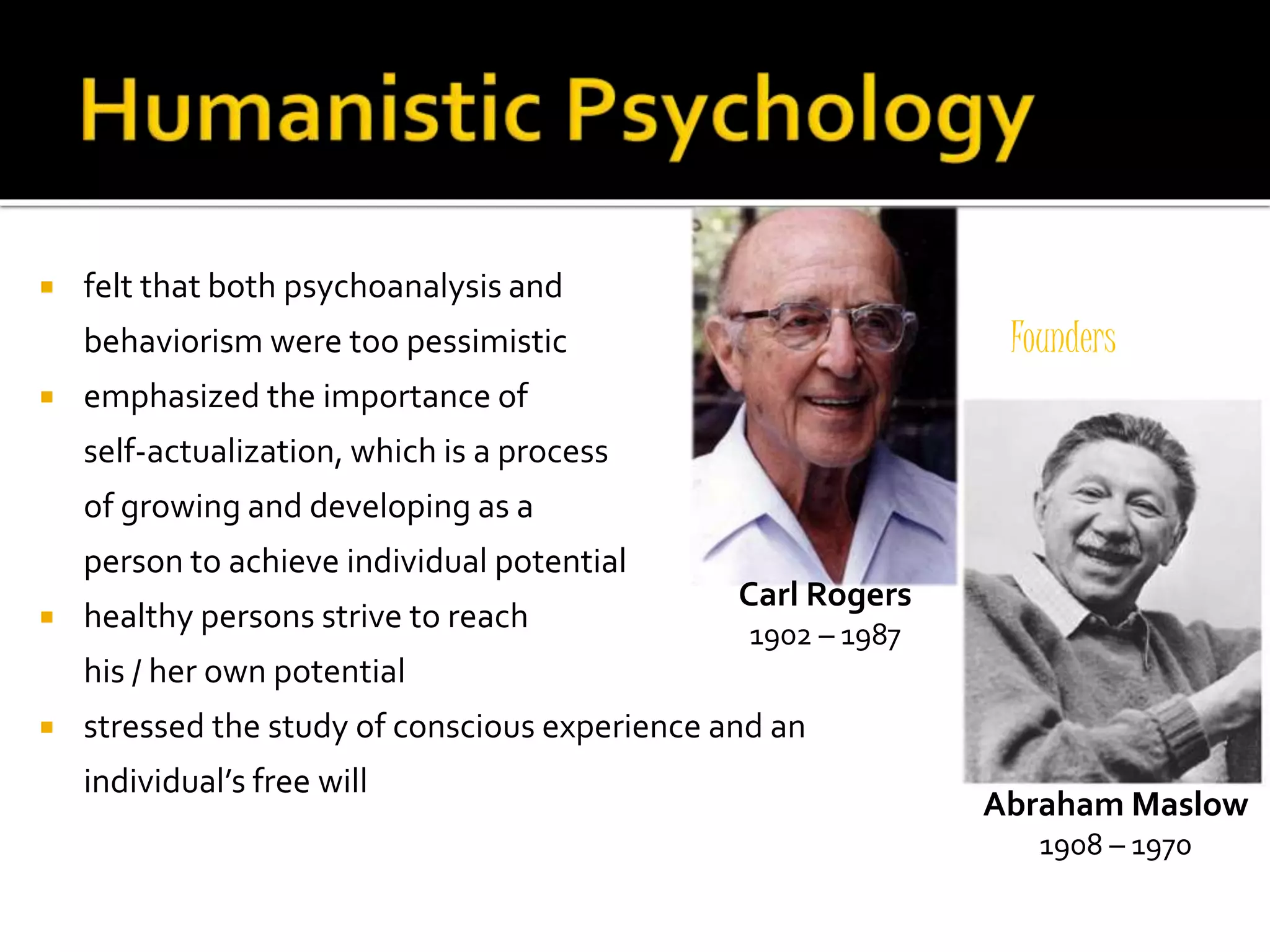 Humanistic Psychology

- felt that both psychoanalysis and behaviorism were too pessimistic
- emphasized the importance of self-actualization, which is a process of growing and developing as a person to achieve individual potential
- healthy persons strive to reach his / her own potential
- stressed the study of conscious experience and an individual's free will

Founders

Carl Rogers
1902 – 1987

Abraham Maslow
1908 – 1970